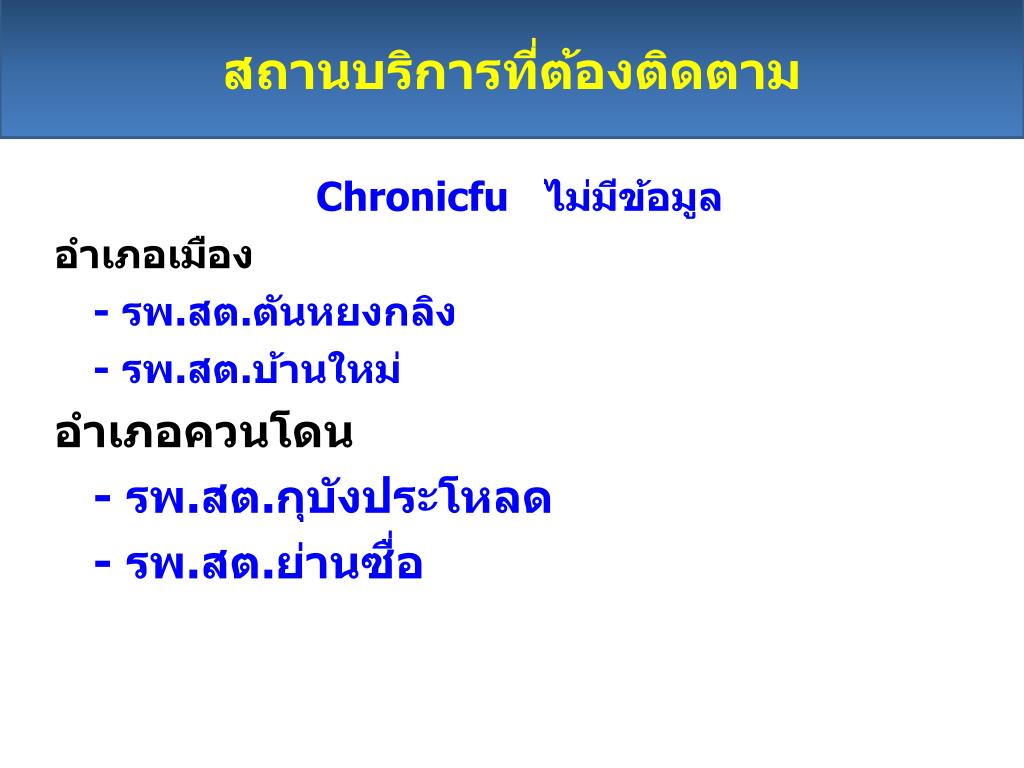 สถานบริการที่ต้องติดตาม

Chronicfu ไม่มีข้อมูล

อำเภอเมือง

- รพ.สต.ตันหยงกลิง

- รพ.สต.บ้านใหม่

อำเภอควนโดน

- รพ.สต.กุบังประโหลด

- รพ.สต.ย่านซื่อ